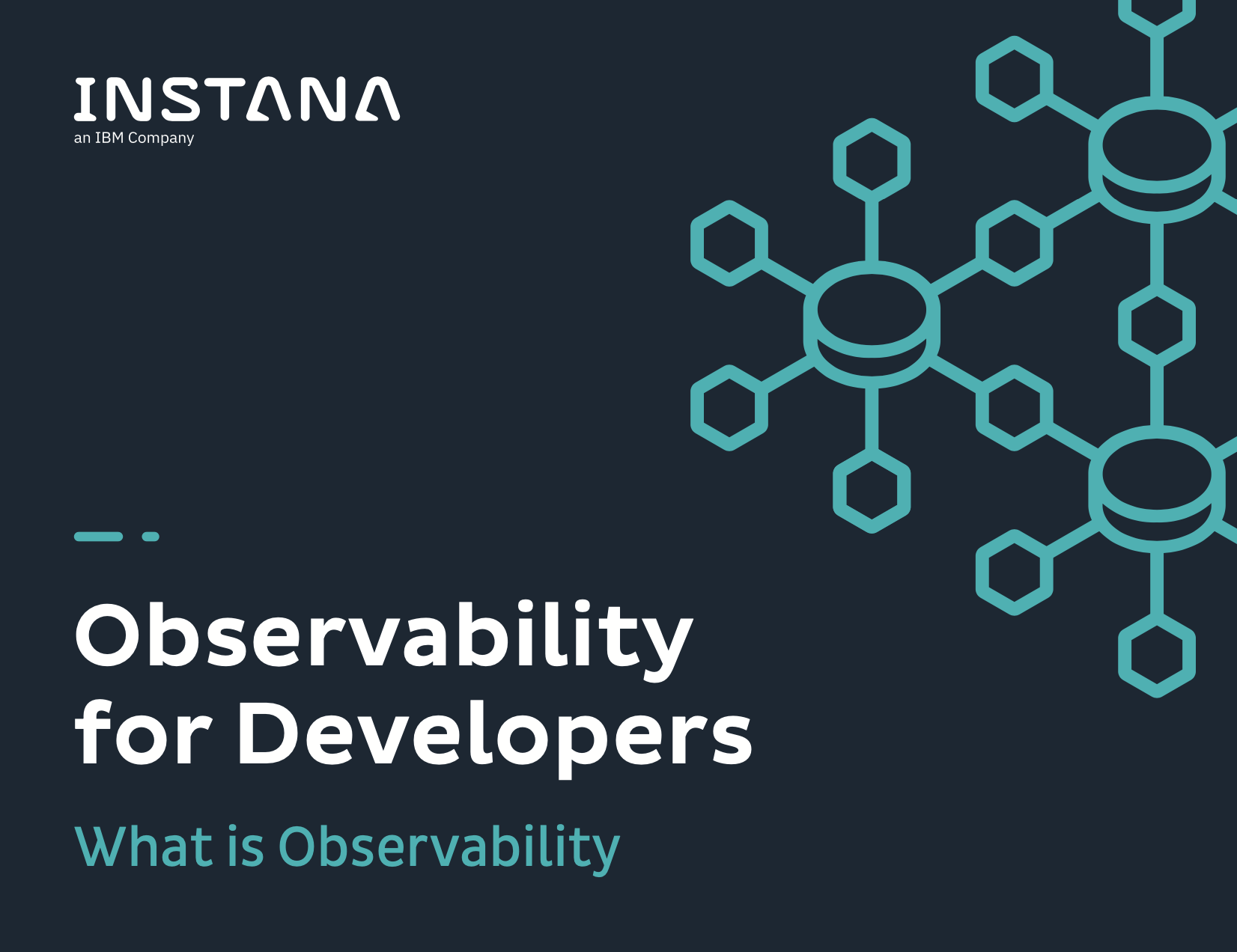 INSTANA
an IBM Company

Observability for Developers

What is Observability